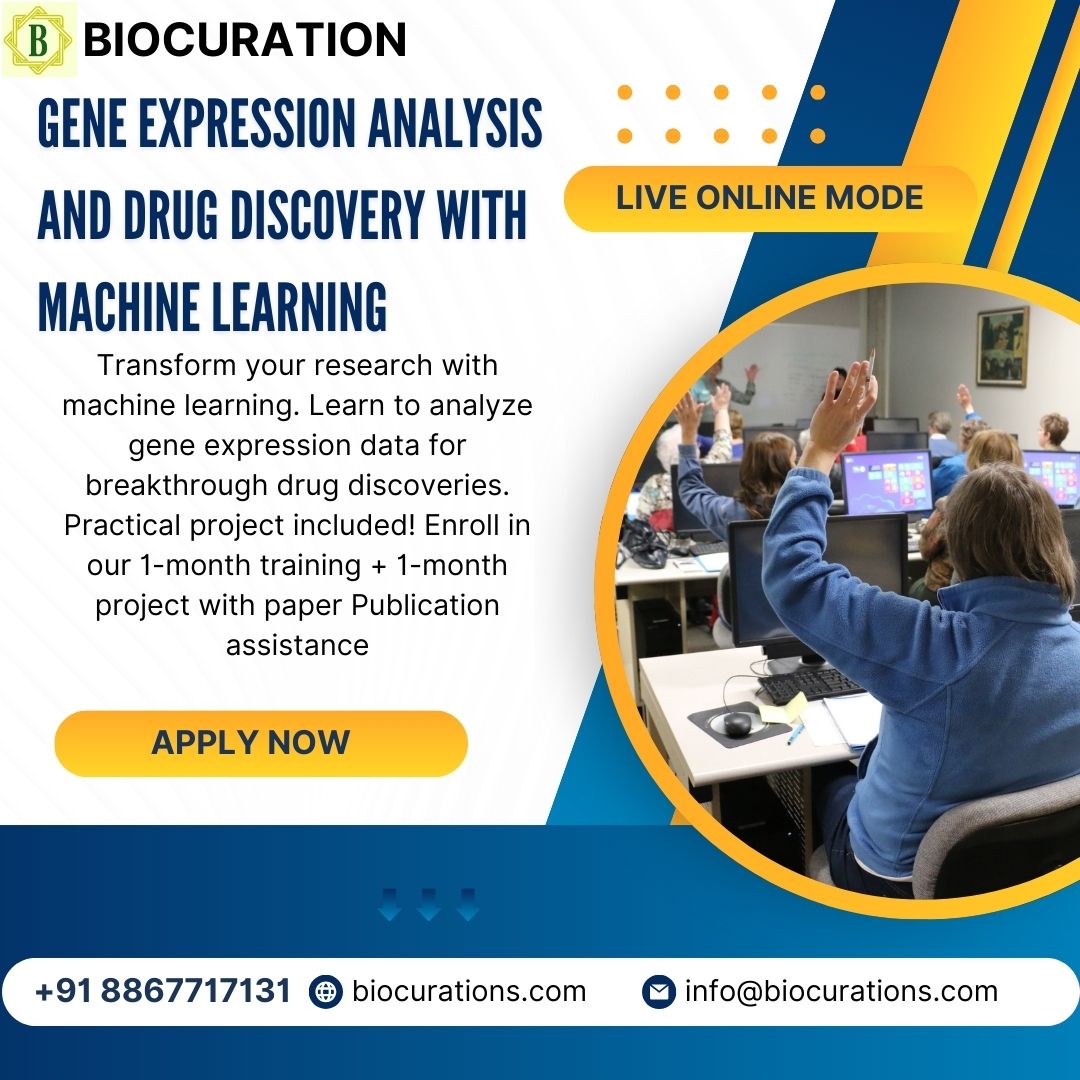 B BIOCURATION

GENE EXPRESSION ANALYSIS AND DRUG DISCOVERY WITH MACHINE LEARNING

LIVE ONLINE MODE

Transform your research with machine learning. Learn to analyze gene expression data for breakthrough drug discoveries. Practical project included! Enroll in our 1-month training + 1-month project with paper Publication assistance

APPLY NOW

+91 8867717131 biocurations.com info@biocurations.com